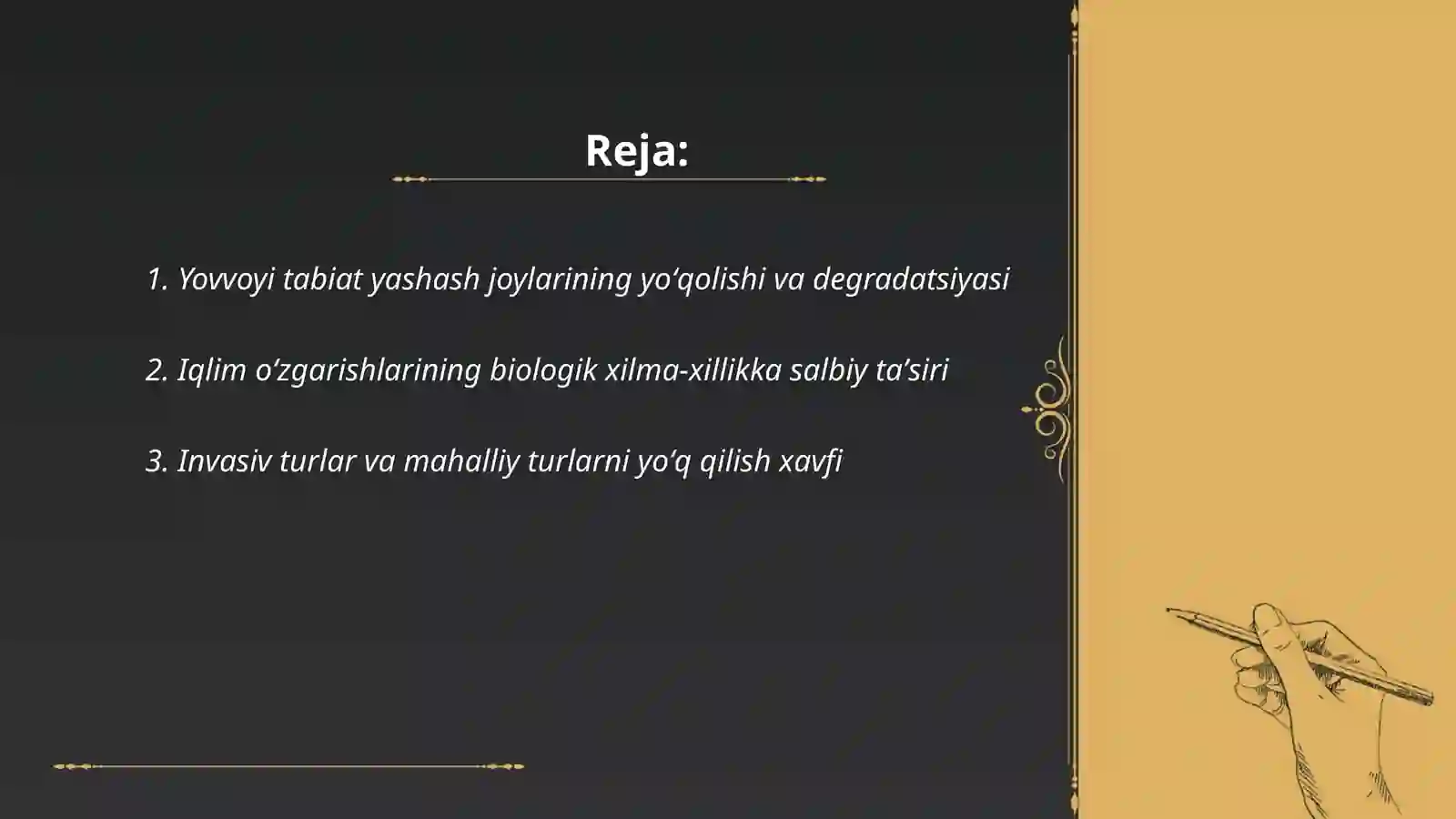 Reja:

1. Yovvoyi tabiat yashash joylarining yo‘qolishi va degradatsiyasi

2. Iqlim o‘zgarishlarining biologik xilma-xillikka salbiy ta’siri

3. Invasiv turlar va mahalliy turlarni yo‘q qilish xavfi